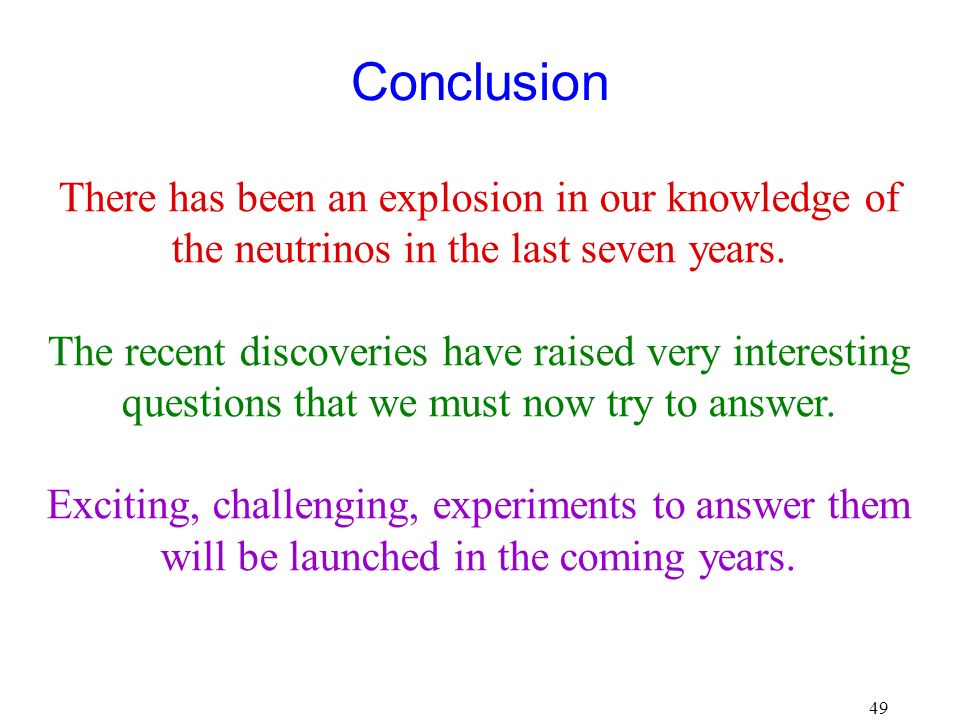 Conclusion

There has been an explosion in our knowledge of the neutrinos in the last seven years.

The recent discoveries have raised very interesting questions that we must now try to answer.

Exciting, challenging, experiments to answer them will be launched in the coming years.

49